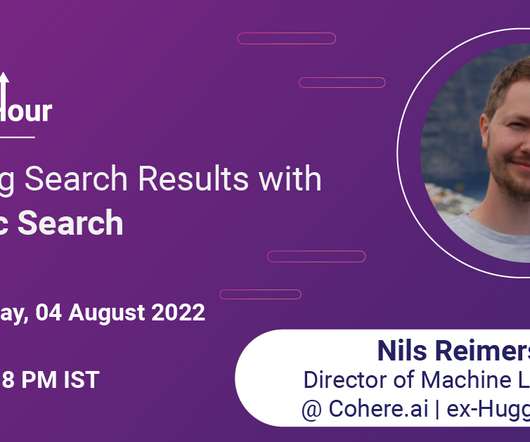 Hour

g Search Results with
c Search

ay, 04 August 2022

8 PM IST

Nils Reimers
Director of Machine L
@ Cohere.ai | ex-Hugg